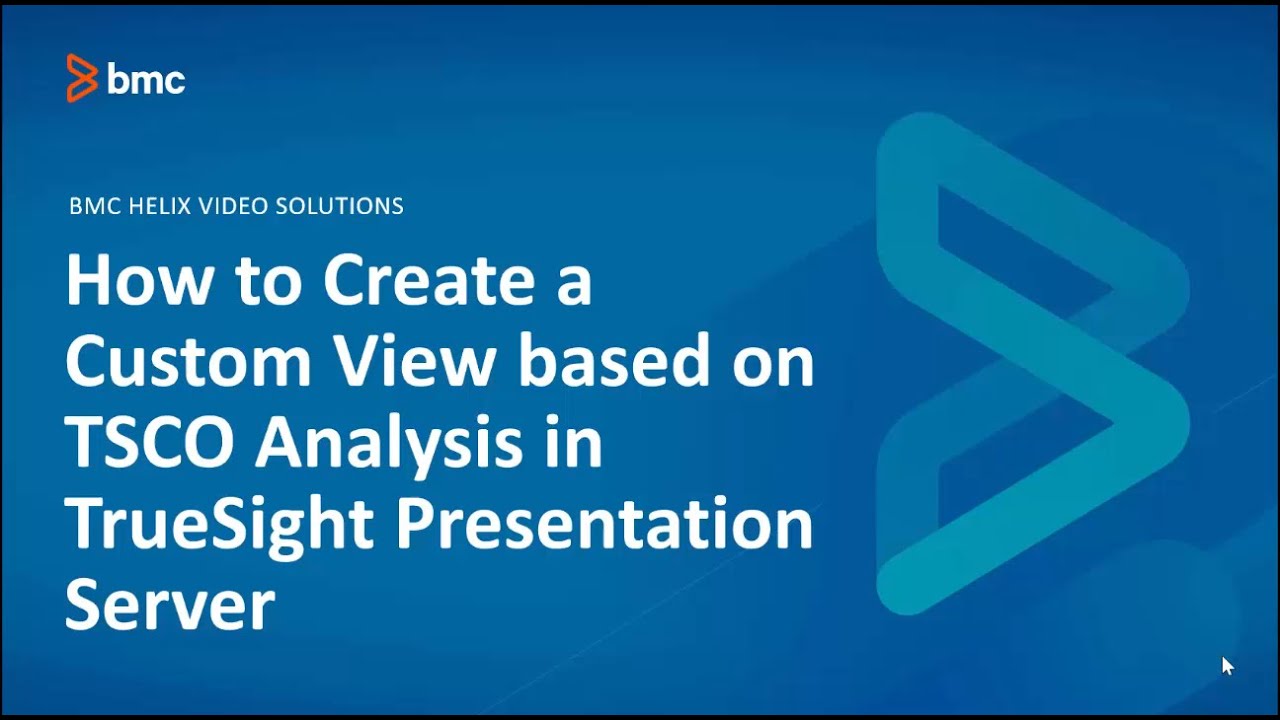 bmc

BMC HELIX VIDEO SOLUTIONS

How to Create a Custom View based on TSCO Analysis in TrueSight Presentation Server